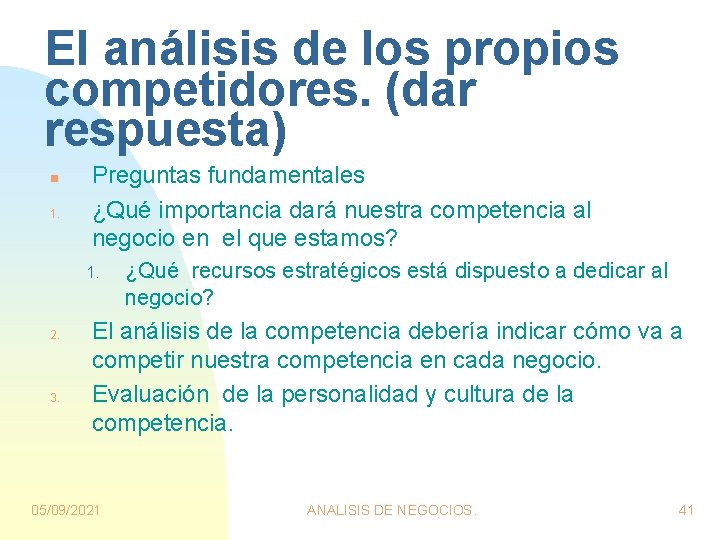 El análisis de los propios competidores. (dar respuesta)

Preguntas fundamentales

1. ¿Qué importancia dará nuestra competencia al negocio en el que estamos?

1. ¿Qué recursos estratégicos está dispuesto a dedicar al negocio?

2. El análisis de la competencia debería indicar cómo va a competir nuestra competencia en cada negocio.

3. Evaluación de la personalidad y cultura de la competencia.

05/09/2021 ANALISIS DE NEGOCIOS. 41